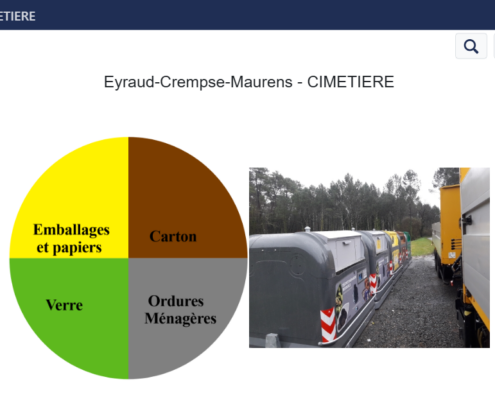 ETIERE

Eyraud-Crempse-Maurens - CIMETIERE

Emballages et papiers

Carton

Verre

Ordures Ménagères